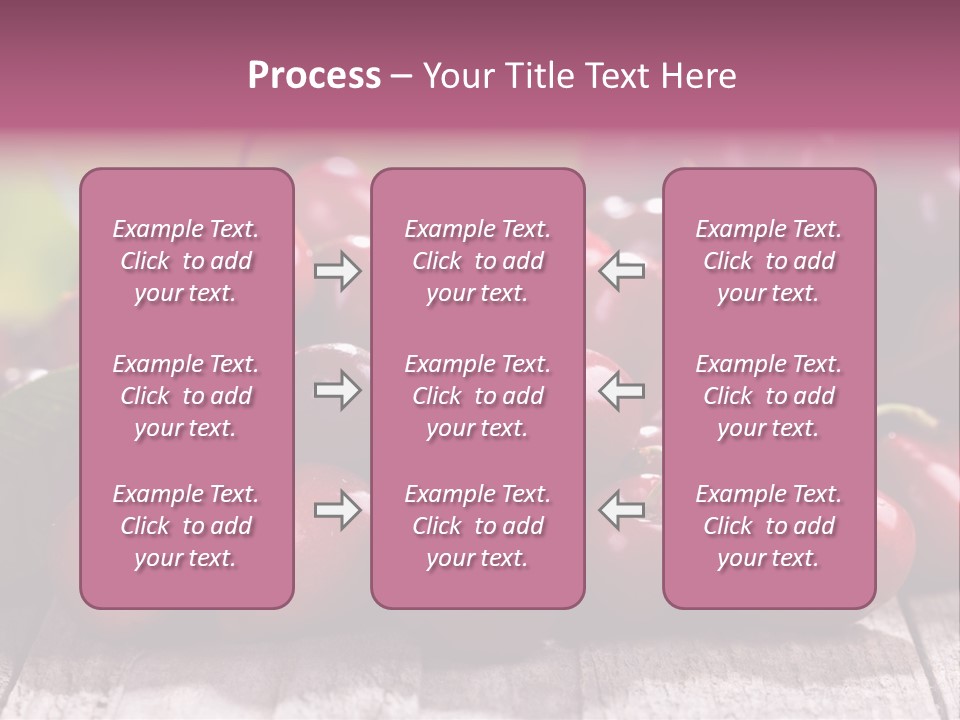 Process – Your Title Text Here

Example Text. Click to add your text.

Example Text. Click to add your text.

Example Text. Click to add your text.

Example Text. Click to add your text.

Example Text. Click to add your text.

Example Text. Click to add your text.

Example Text. Click to add your text.

Example Text. Click to add your text.

Example Text. Click to add your text.